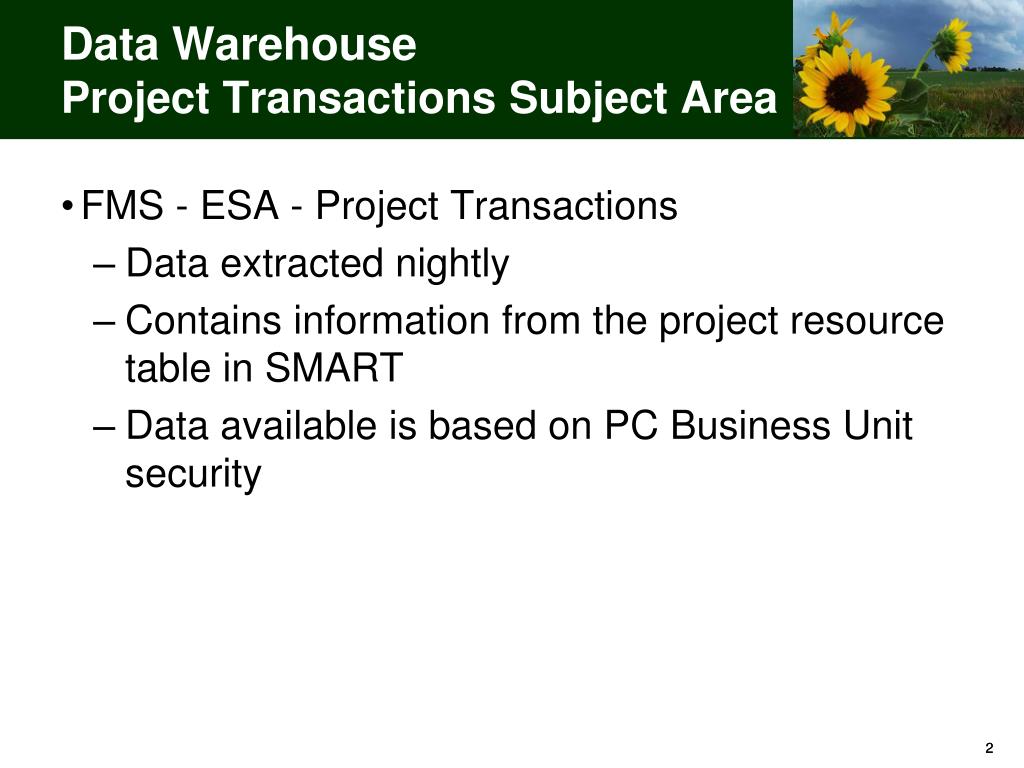 Data Warehouse
Project Transactions Subject Area

• FMS - ESA - Project Transactions
– Data extracted nightly
– Contains information from the project resource table in SMART
– Data available is based on PC Business Unit security

2